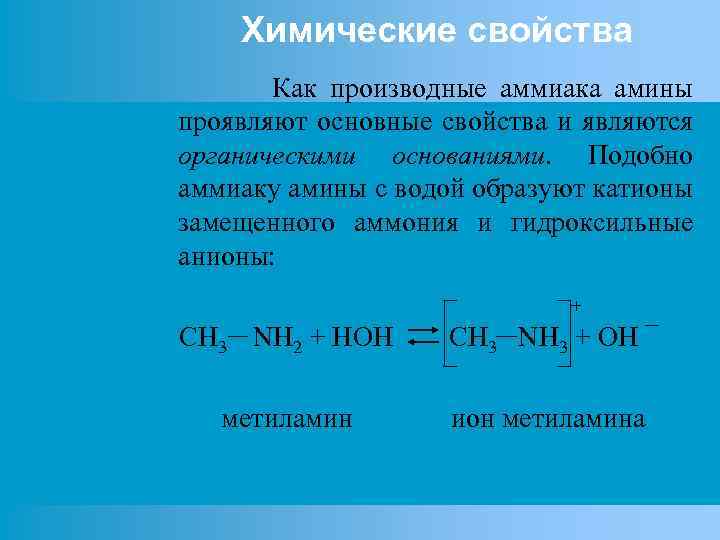 Химические свойства

Как производные аммиака амины проявляют основные свойства и являются органическими основаниями. Подобно аммиаку амины с водой образуют катионы замещенного аммония и гидроксильные анионы:

$CH_3-NH_2 + HOH \rightleftarrows [CH_3-NH_3]^+ + OH^-$

метиламин

ион метиламина